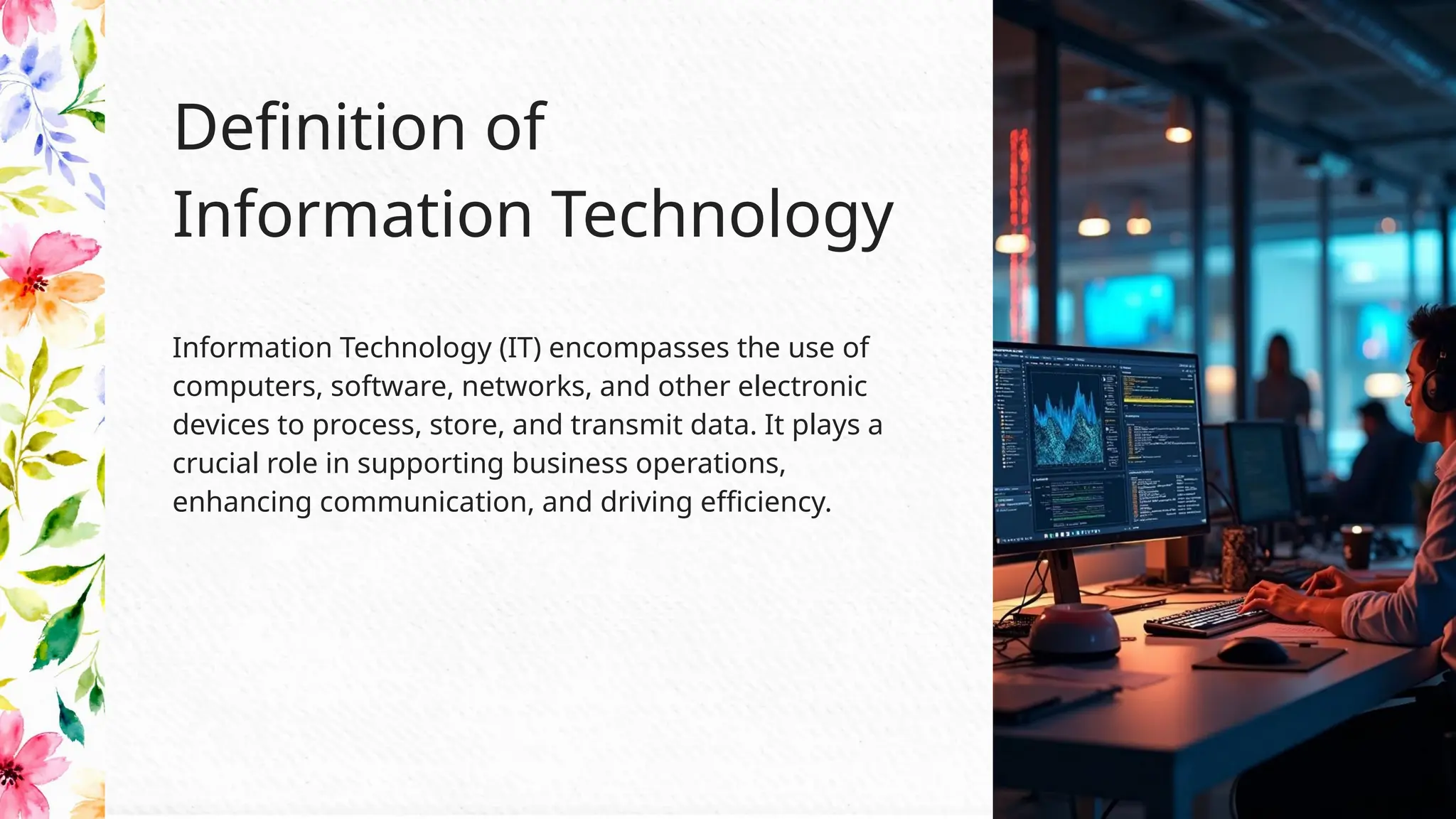 Definition of Information Technology

Information Technology (IT) encompasses the use of computers, software, networks, and other electronic devices to process, store, and transmit data. It plays a crucial role in supporting business operations, enhancing communication, and driving efficiency.